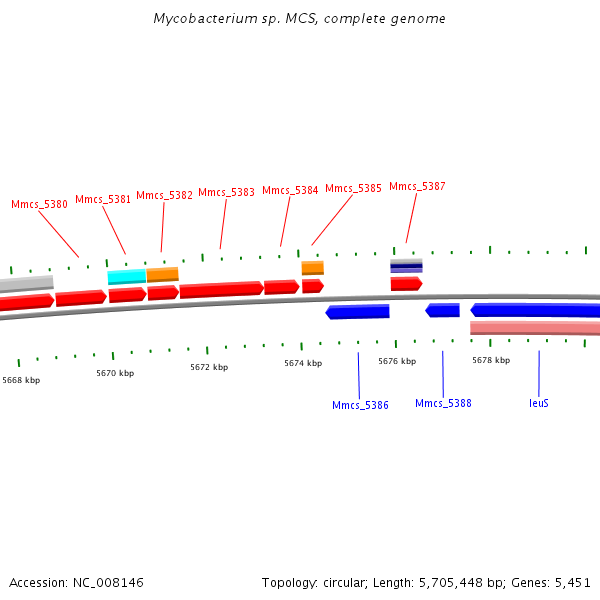 Mycobacterium sp. MCS, complete genome

Mmcs_5380 Mmcs_5381 Mmcs_5382 Mmcs_5383 Mmcs_5384 Mmcs_5385 Mmcs_5387

5668 kbp 5670 kbp 5672 kbp 5674 kbp 5676 kbp 5678 kbp

Mmcs_5386 Mmcs_5388 leuS

Accession: NC_008146

Topology: circular; Length: 5,705,448 bp; Genes: 5,451